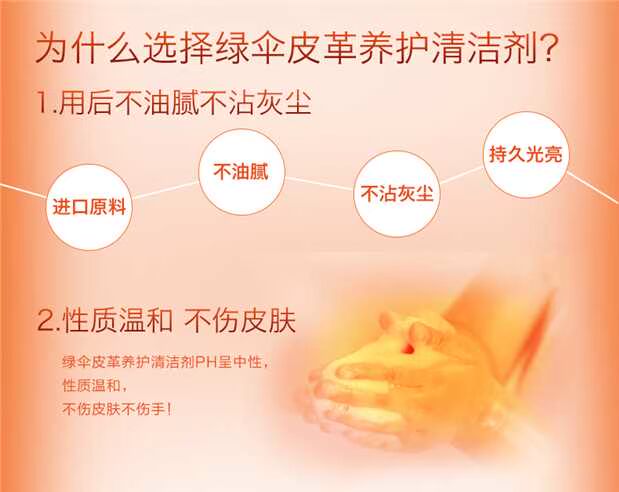 为什么选择绿伞皮革养护清洁剂?

1.用后不油腻不沾灰尘

进口原料

不油腻

不沾灰尘

持久光亮

2.性质温和 不伤皮肤

绿伞皮革养护清洁剂PH呈中性，
性质温和，
不伤皮肤不伤手！